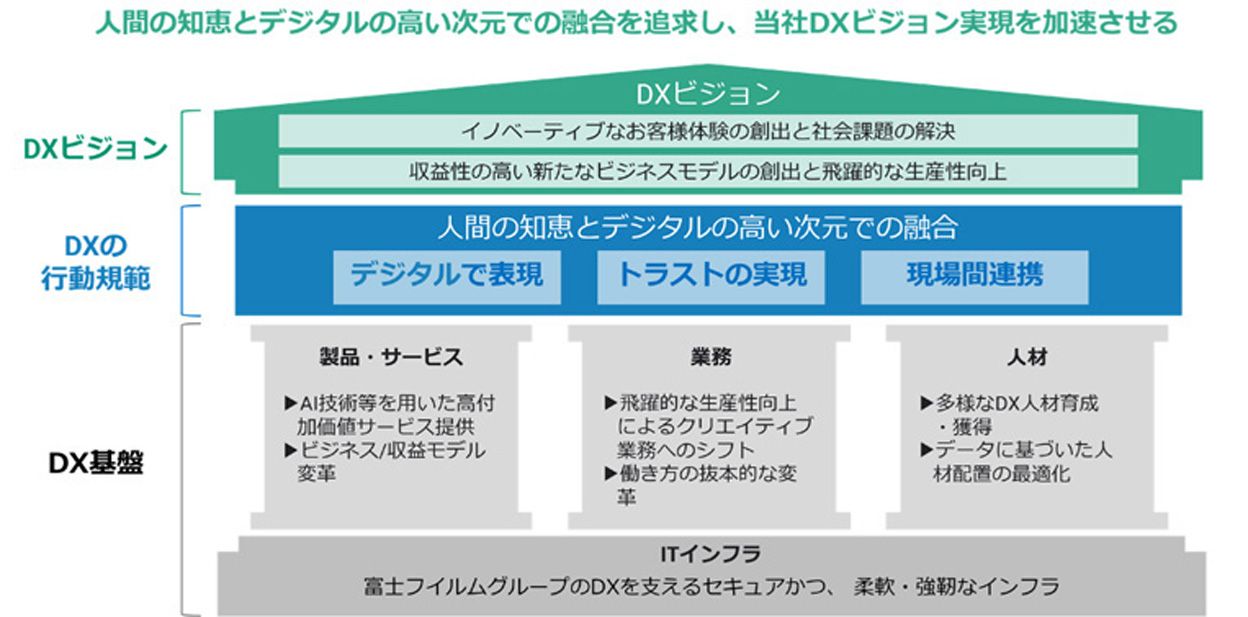 人間の知恵とデジタルの高い次元での融合を追求し、当社DXビジョン実現を加速させる

DXビジョン

DXビジョン

イノベーティブなお客様体験の創出と社会課題の解決

収益性の高い新たなビジネスモデルの創出と飛躍的な生産性向上

DXの行動規範

人間の知恵とデジタルの高い次元での融合

デジタルで表現

トラストの実現

現場間連携

DX基盤

製品・サービス

▶AI技術等を用いた高付加価値サービス提供
▶ビジネス/収益モデル変革

業務

▶飛躍的な生産性向上によるクリエイティブ業務へのシフト
▶働き方の抜本的な変革

人材

▶多様なDX人材育成・獲得
▶データに基づいた人材配置の最適化

ITインフラ

富士フイルムグループのDXを支えるセキュアかつ、柔軟・強靭なインフラ